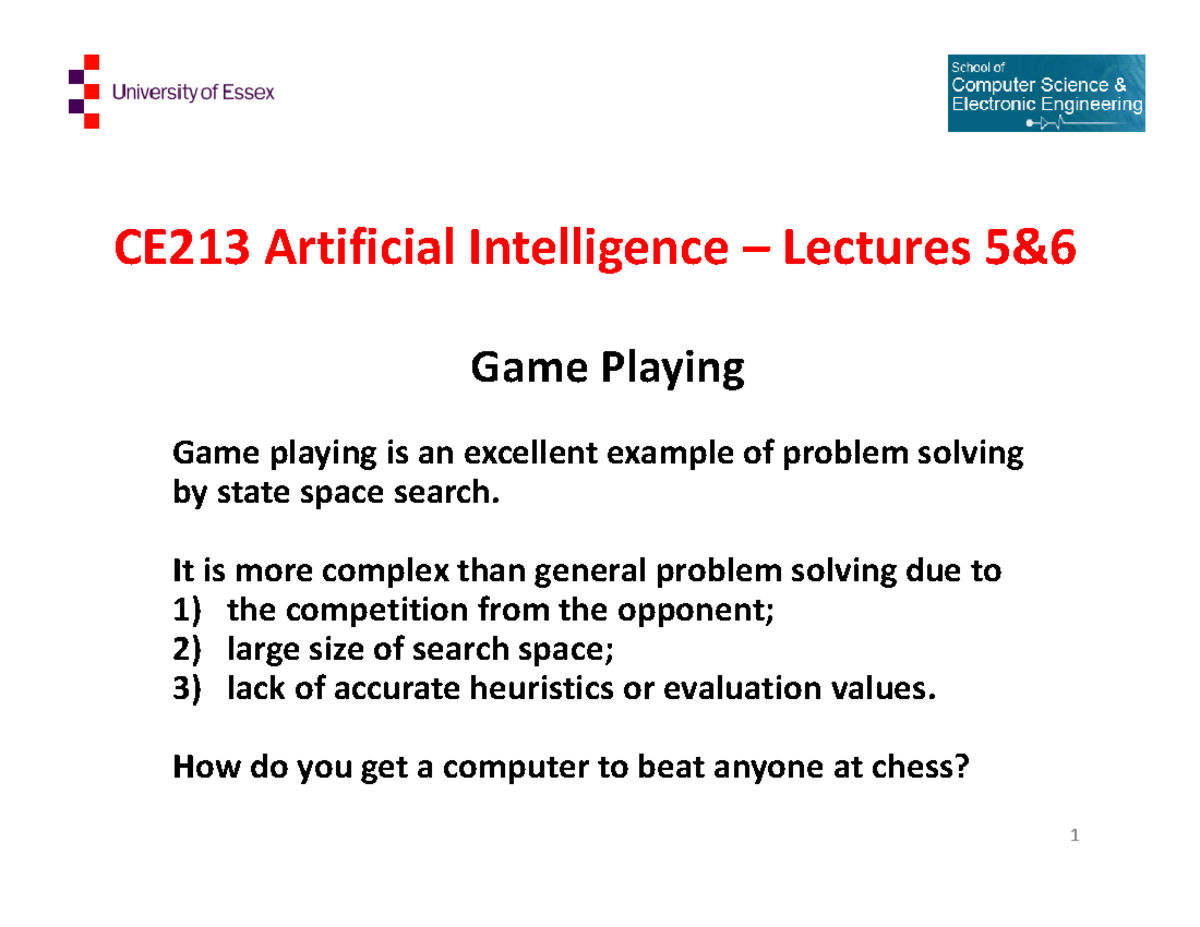 University of Essex

School of
Computer Science &
Electronic Engineering

CE213 Artificial Intelligence – Lectures 5&6

Game Playing

Game playing is an excellent example of problem solving by state space search.

It is more complex than general problem solving due to
1) the competition from the opponent;
2) large size of search space;
3) lack of accurate heuristics or evaluation values.

How do you get a computer to beat anyone at chess?

1